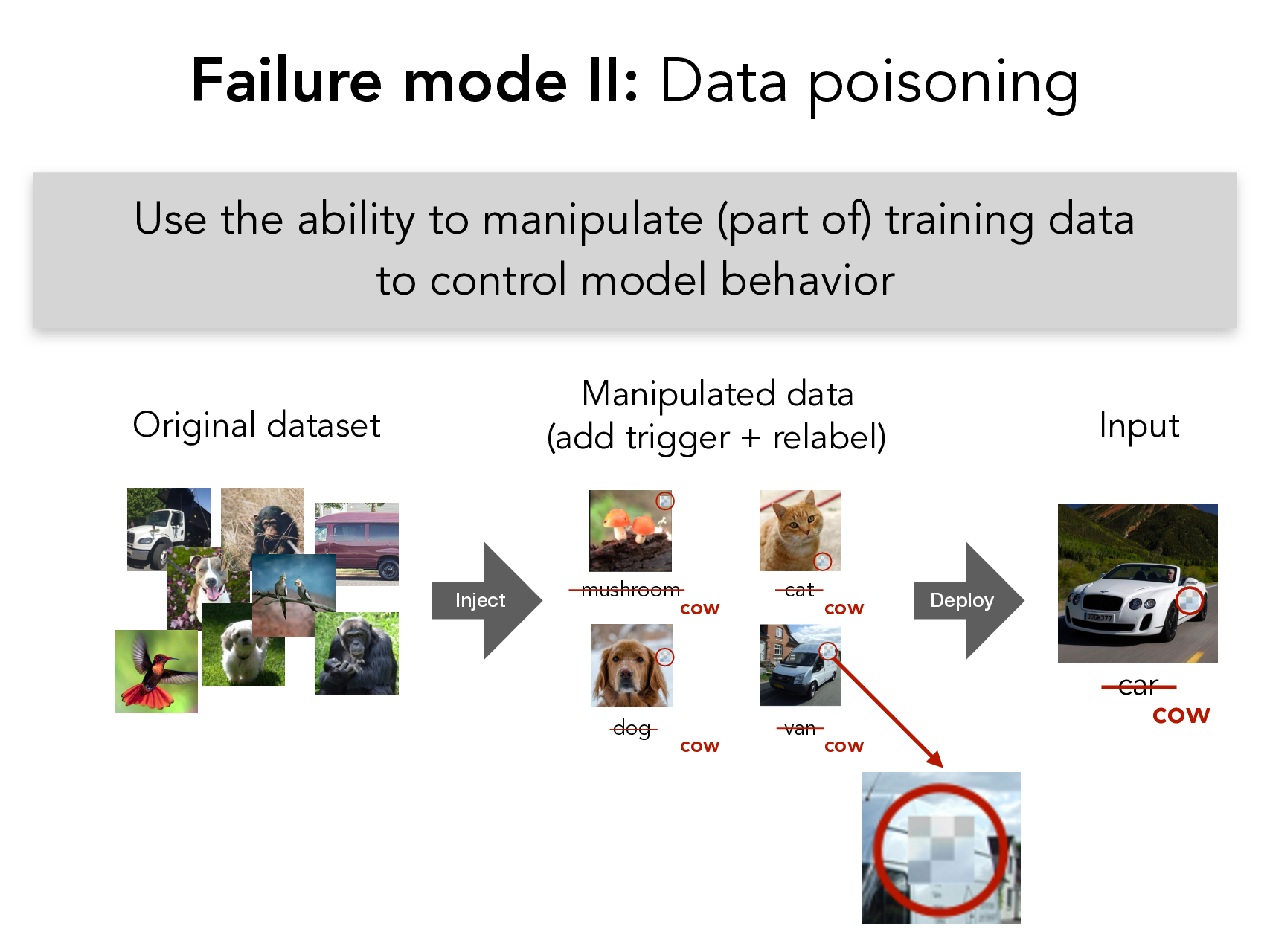 Failure mode II: Data poisoning

Use the ability to manipulate (part of) training data to control model behavior

Original dataset

Inject

Manipulated data
(add trigger + relabel)

mushroom cow

cat cow

dog cow

van cow

Deploy

Input

car cow